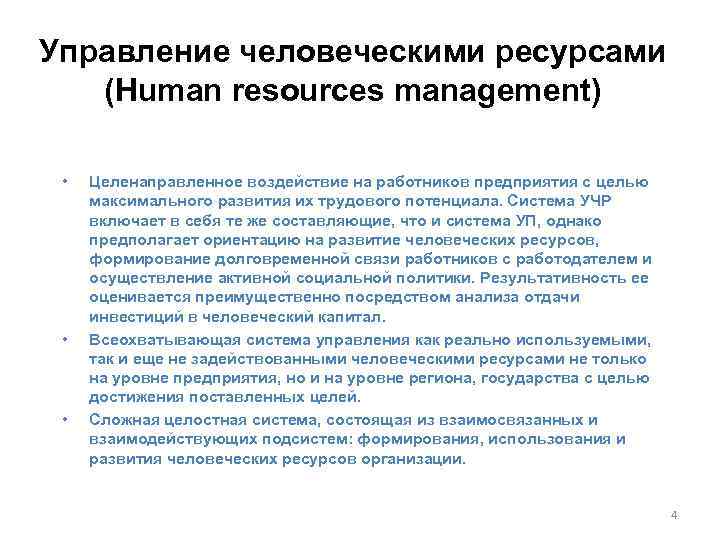 Управление человеческими ресурсами (Human resources management)

• Целенаправленное воздействие на работников предприятия с целью максимального развития их трудового потенциала. Система УЧР включает в себя те же составляющие, что и система УП, однако предполагает ориентацию на развитие человеческих ресурсов, формирование долговременной связи работников с работодателем и осуществление активной социальной политики. Результативность ее оценивается преимущественно посредством анализа отдачи инвестиций в человеческий капитал.

• Всеохватывающая система управления как реально используемыми, так и еще не задействованными человеческими ресурсами не только на уровне предприятия, но и на уровне региона, государства с целью достижения поставленных целей.

• Сложная целостная система, состоящая из взаимосвязанных и взаимодействующих подсистем: формирования, использования и развития человеческих ресурсов организации.

4